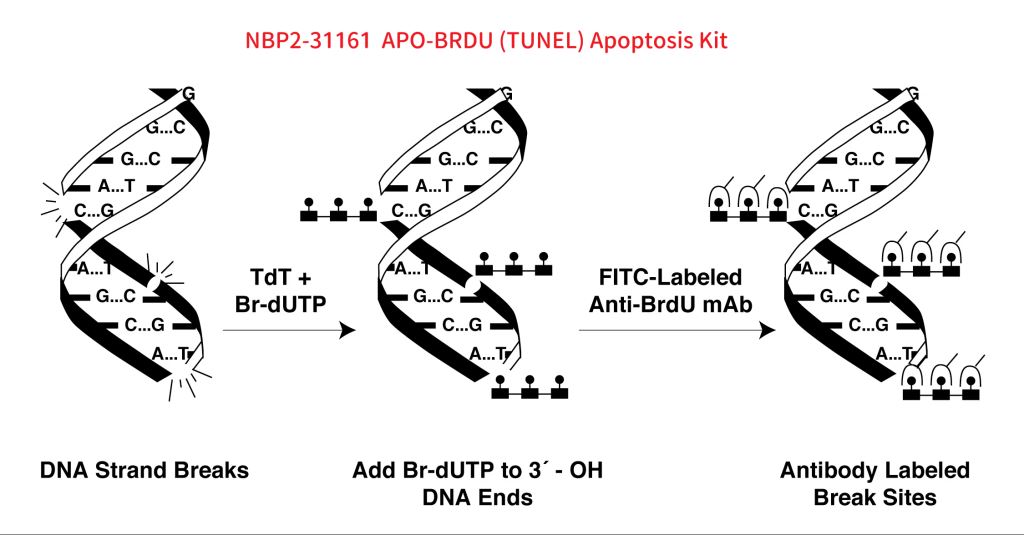 NBP2-31161 APO-BRDU (TUNEL) Apoptosis Kit

G
G...C
G...C
A...T
C...G
A...T
G...C
C...G
A...T

TdT +
Br-dUTP

G
G...C
G...C
A...T
C...G
A...T
G...C
C...G
A...T

FITC-Labeled
Anti-BrdU mAb

G
G...C
G...C
A...T
C...G
A...T
G...C
C...G
A...T

DNA Strand Breaks

Add Br-dUTP to 3´ - OH
DNA Ends

Antibody Labeled
Break Sites